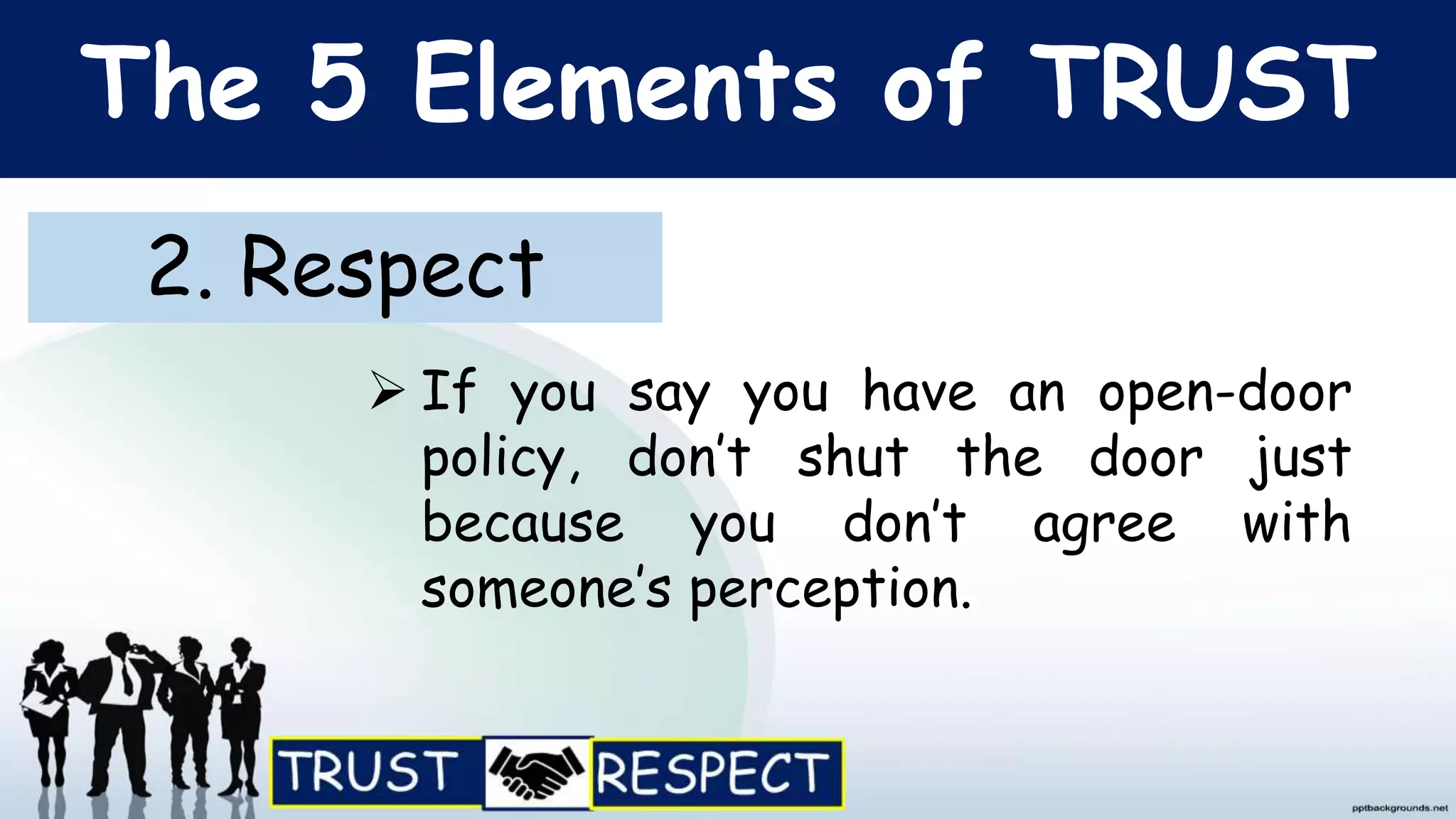 The 5 Elements of TRUST

2. Respect

➢ If you say you have an open-door policy, don't shut the door just because you don't agree with someone's perception.

TRUST RESPECT

pptbackgrounds.net